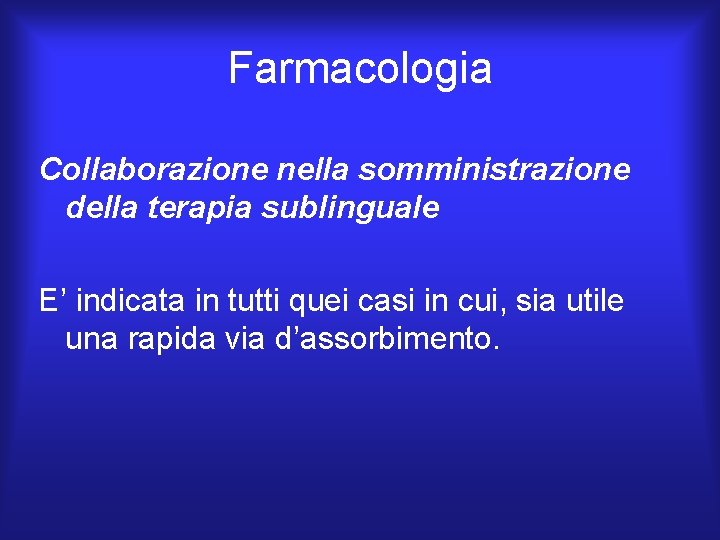 Farmacologia

Collaborazione nella somministrazione della terapia sublinguale

E’ indicata in tutti quei casi in cui, sia utile una rapida via d’assorbimento.